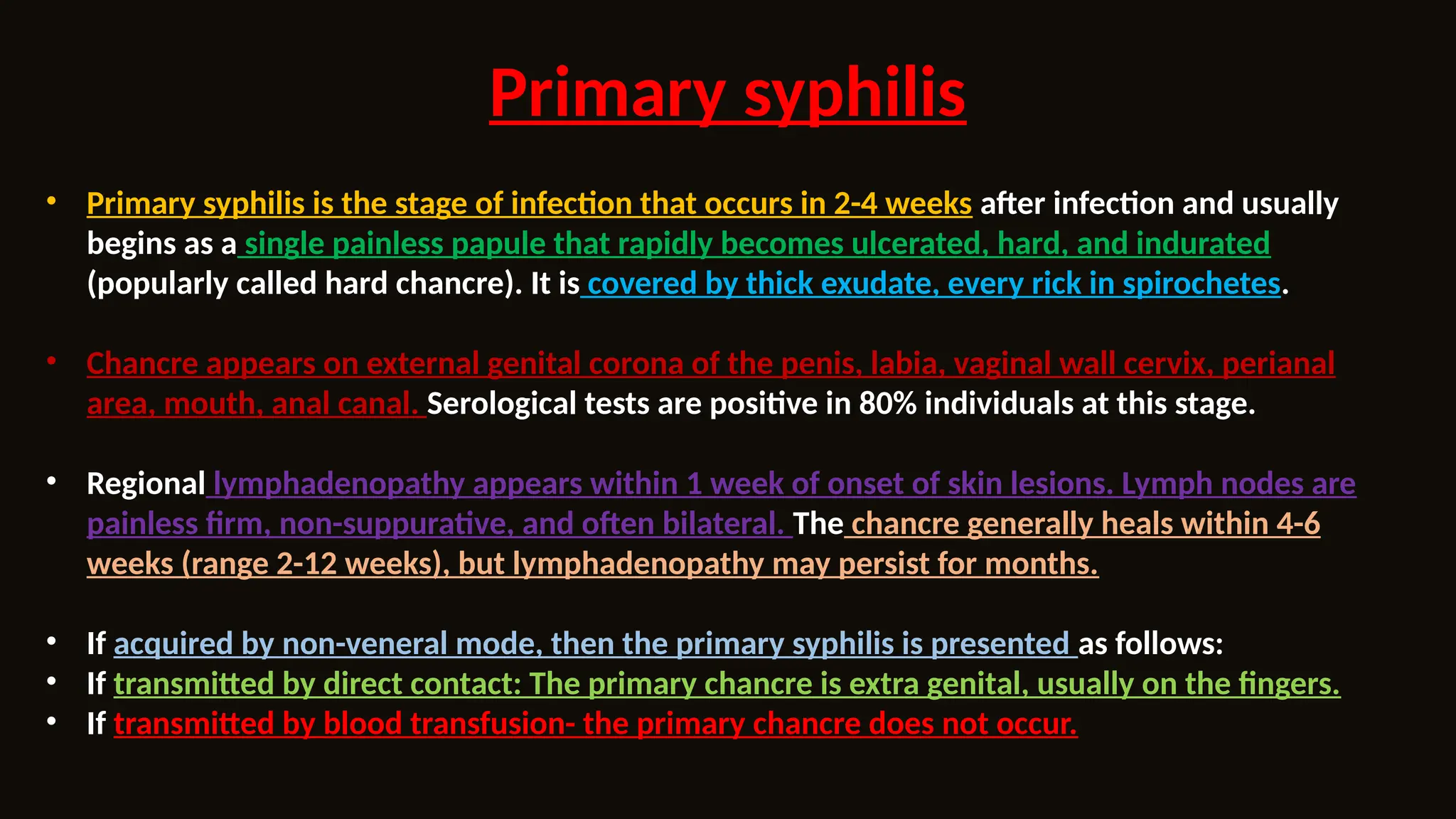 Primary syphilis

• Primary syphilis is the stage of infection that occurs in 2-4 weeks after infection and usually begins as a single painless papule that rapidly becomes ulcerated, hard, and indurated (popularly called hard chancre). It is covered by thick exudate, every rick in spirochetes.

• Chancre appears on external genital corona of the penis, labia, vaginal wall cervix, perianal area, mouth, anal canal. Serological tests are positive in 80% individuals at this stage.

• Regional lymphadenopathy appears within 1 week of onset of skin lesions. Lymph nodes are painless firm, non-suppurative, and often bilateral. The chancre generally heals within 4-6 weeks (range 2-12 weeks), but lymphadenopathy may persist for months.

• If acquired by non-veneral mode, then the primary syphilis is presented as follows:
• If transmitted by direct contact: The primary chancre is extra genital, usually on the fingers.
• If transmitted by blood transfusion- the primary chancre does not occur.